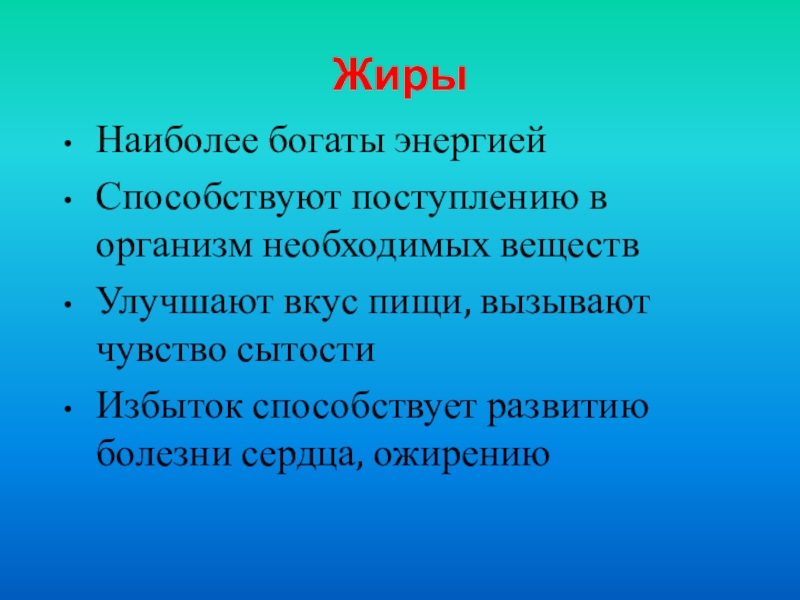 Жиры

• Наиболее богаты энергией
• Способствуют поступлению в организм необходимых веществ
• Улучшают вкус пищи, вызывают чувство сытости
• Избыток способствует развитию болезни сердца, ожирению